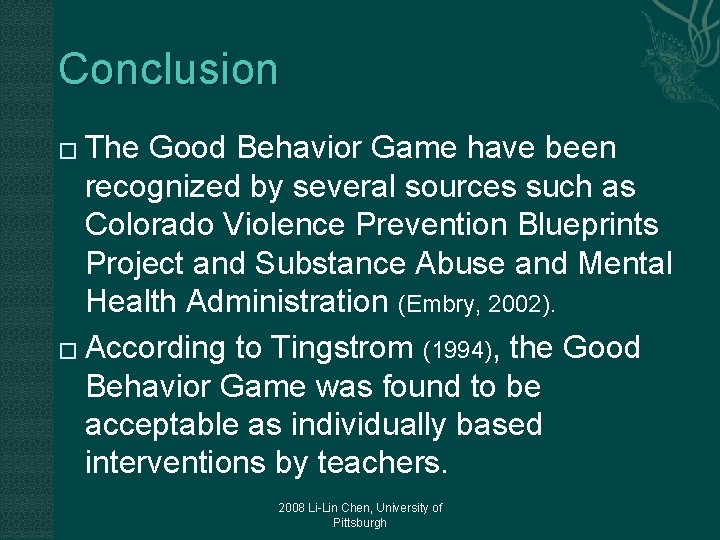 Conclusion

□ The Good Behavior Game have been recognized by several sources such as Colorado Violence Prevention Blueprints Project and Substance Abuse and Mental Health Administration (Embry, 2002).

□ According to Tingstrom (1994), the Good Behavior Game was found to be acceptable as individually based interventions by teachers.

2008 Li-Lin Chen, University of Pittsburgh